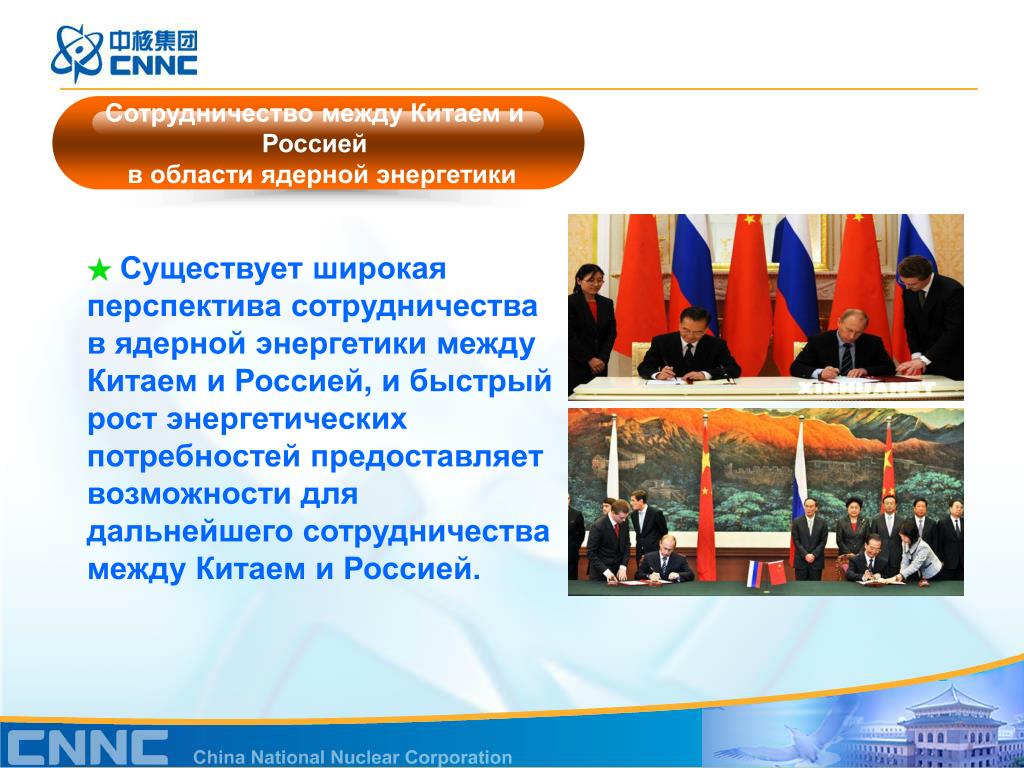 中核集团
CNNC

Сотрудничество между Китаем и Россией
в области ядерной энергетики

★ Существует широкая перспектива сотрудничества в ядерной энергетики между Китаем и Россией, и быстрый рост энергетических потребностей предоставляет возможности для дальнейшего сотрудничества между Китаем и Россией.

CNNC China National Nuclear Corporation